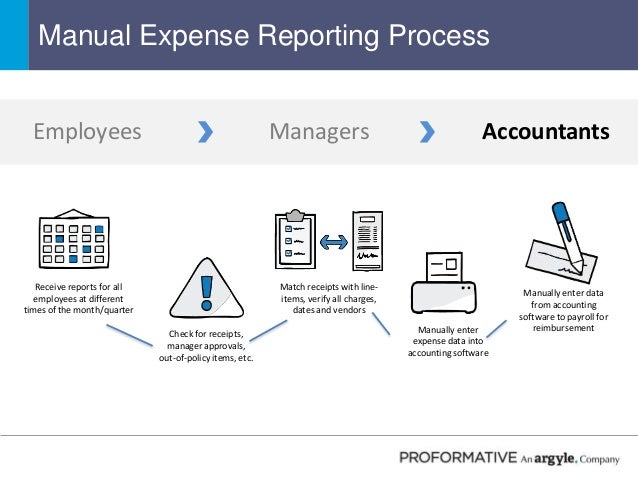 Manual Expense Reporting Process

Employees Managers Accountants

Receive reports for all employees at different times of the month/quarter

Check for receipts, manager approvals, out-of-policy items, etc.

Match receipts with line-items, verify all charges, dates and vendors

Manually enter expense data into accounting software

Manually enter data from accounting software to payroll for reimbursement

PROFORMATIVE An argyle. Company